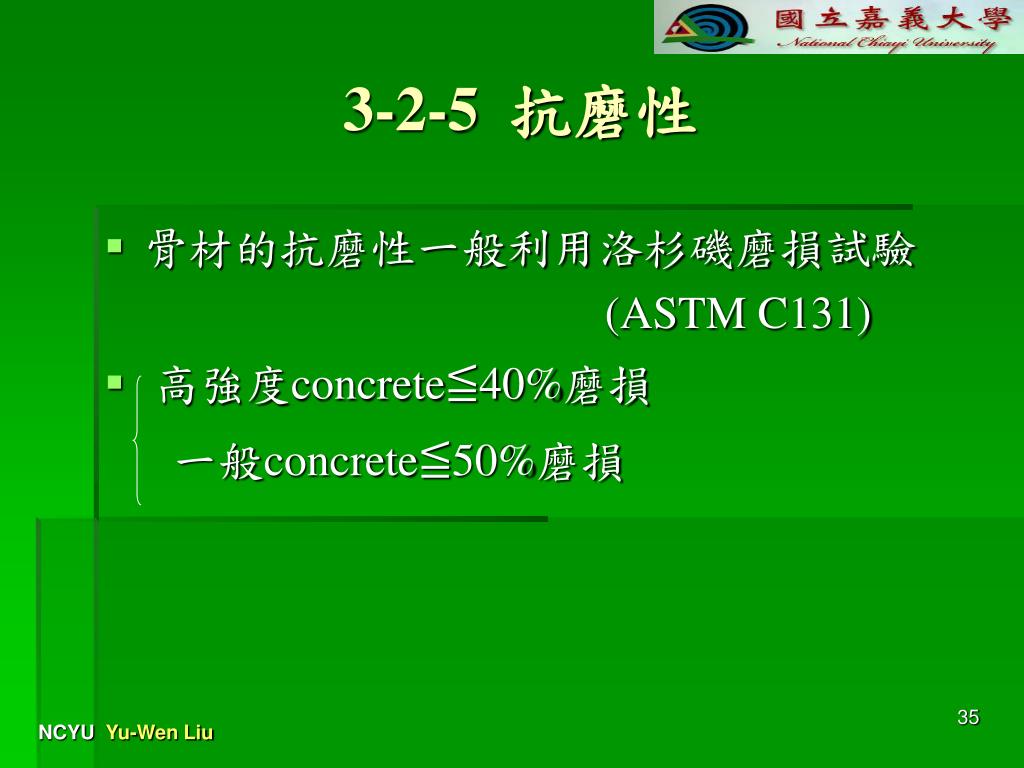 國立嘉義大學
National Chiayi University

3-2-5 抗磨性

▪ 骨材的抗磨性一般利用洛杉磯磨損試驗 (ASTM C131)

▪ 高強度concrete≦40%磨損
一般concrete≦50%磨損

NCYU Yu-Wen Liu

35